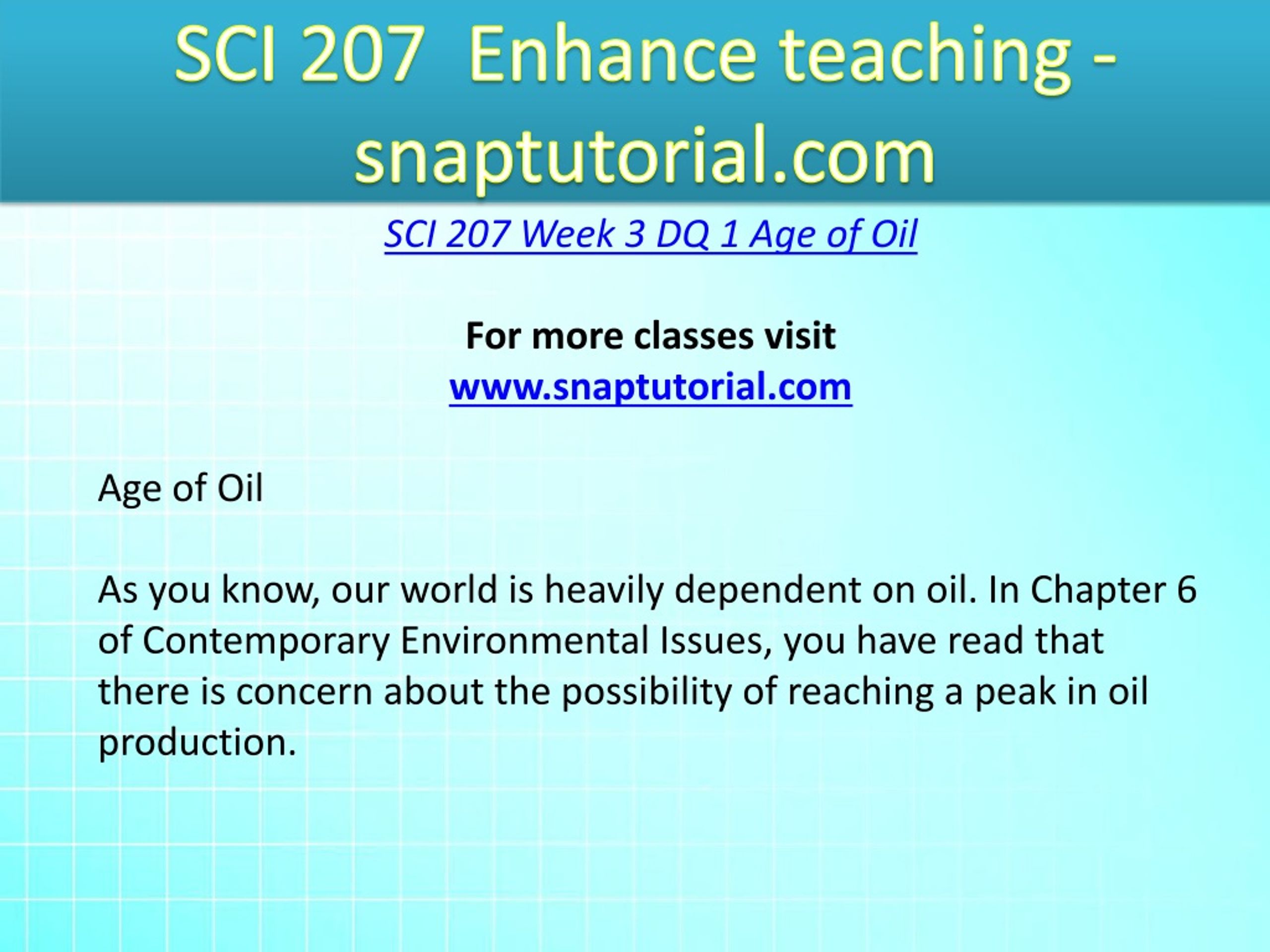 SCI 207 Enhance teaching - snaptutorial.com

SCI 207 Week 3 DQ 1 Age of Oil

For more classes visit
www.snaptutorial.com

Age of Oil

As you know, our world is heavily dependent on oil. In Chapter 6 of Contemporary Environmental Issues, you have read that there is concern about the possibility of reaching a peak in oil production.